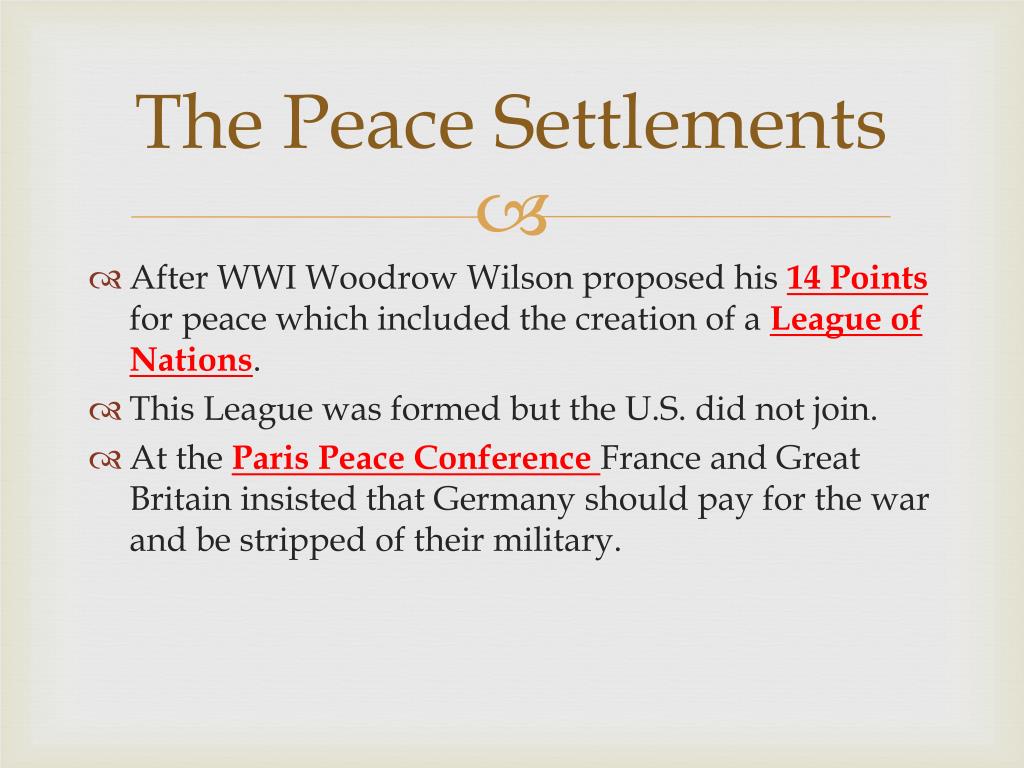 The Peace Settlements

After WWI Woodrow Wilson proposed his 14 Points for peace which included the creation of a League of Nations.

This League was formed but the U.S. did not join.

At the Paris Peace Conference France and Great Britain insisted that Germany should pay for the war and be stripped of their military.